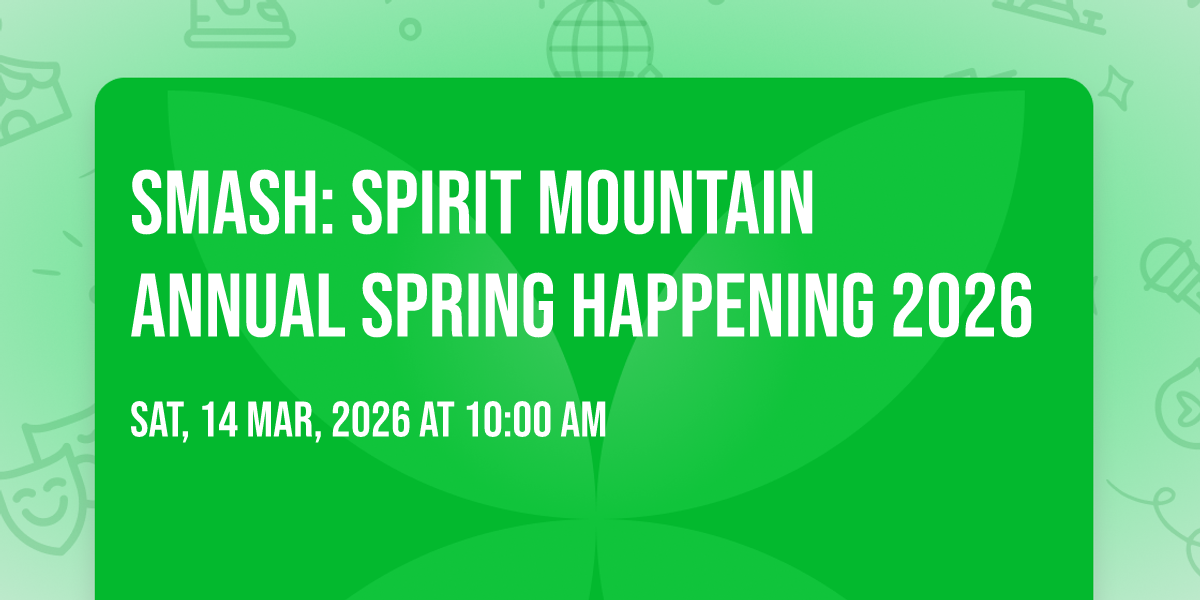 SMASH: SPIRIT MOUNTAIN ANNUAL SPRING HAPPENING 2026

SAT, 14 MAR, 2026 AT 10:00 AM